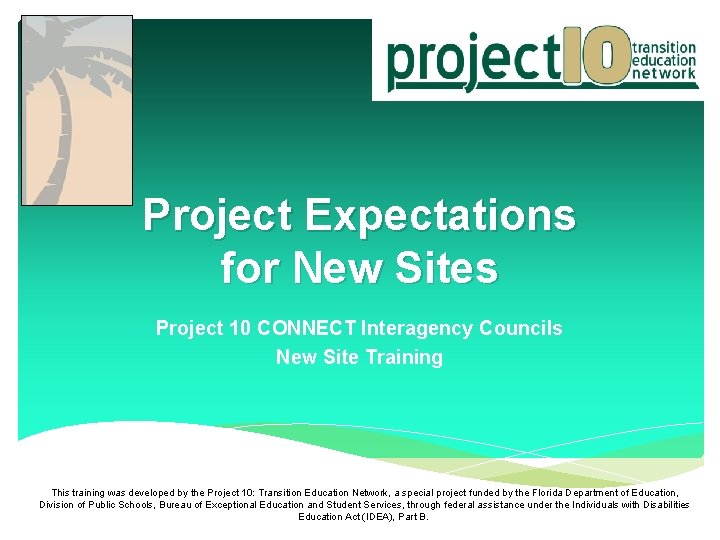 project10 transition education network

Project Expectations for New Sites

Project 10 CONNECT Interagency Councils
New Site Training

This training was developed by the Project 10: Transition Education Network, a special project funded by the Florida Department of Education, Division of Public Schools, Bureau of Exceptional Education and Student Services, through federal assistance under the Individuals with Disabilities Education Act (IDEA), Part B.